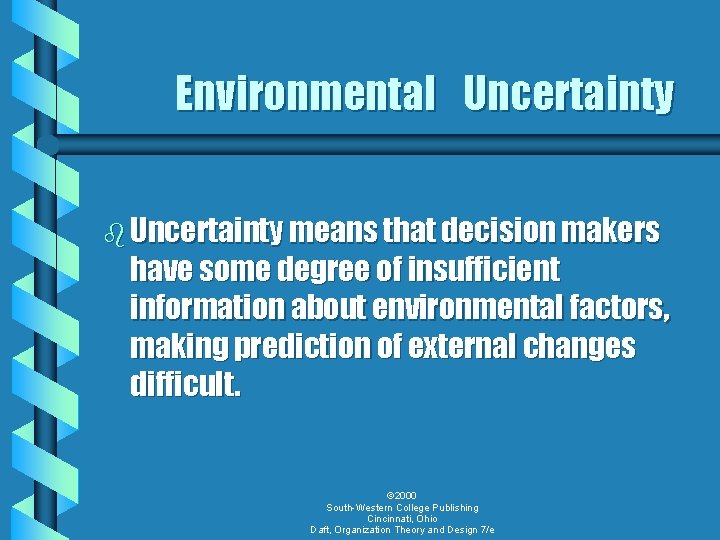 Environmental Uncertainty

Uncertainty means that decision makers have some degree of insufficient information about environmental factors, making prediction of external changes difficult.

©2000
South-Western College Publishing
Cincinnati, Ohio
Daft, Organization Theory and Design 7/e